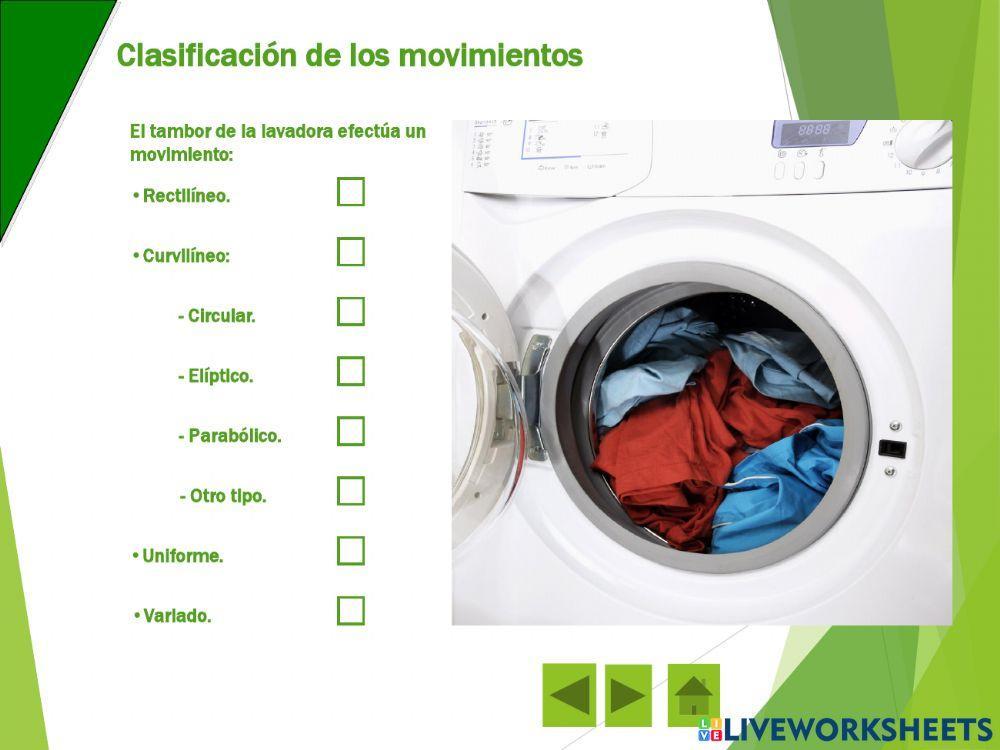 Clasificación de los movimientos

El tambor de la lavadora efectúa un movimiento:

• Rectilíneo.

• Curvilíneo:

- Circular.

- Elíptico.

- Parabólico.

- Otro tipo.

• Uniforme.

• Variado.

8888

LIVEWORKSHEETS